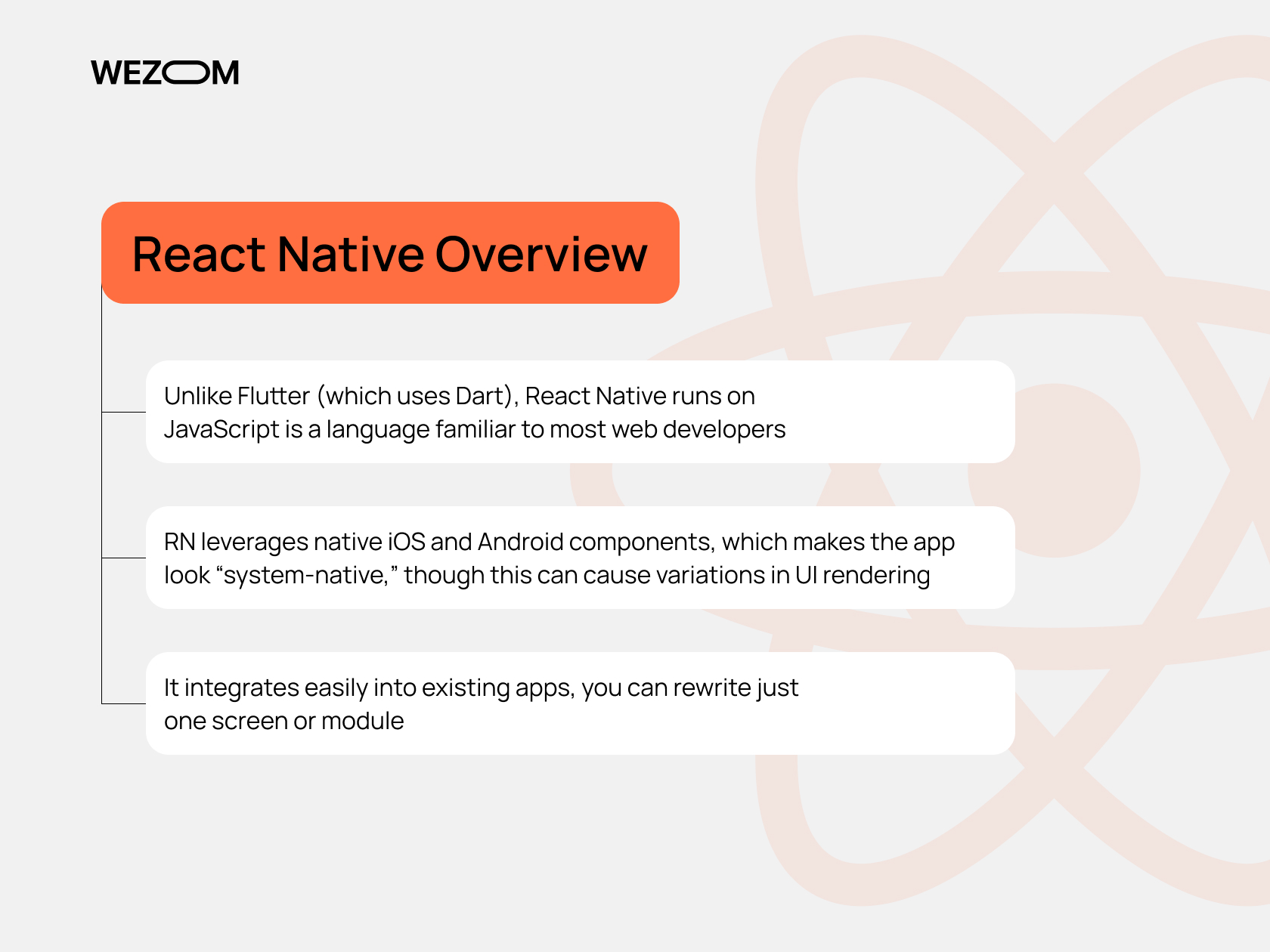 WEZOM

React Native Overview

Unlike Flutter (which uses Dart), React Native runs on JavaScript is a language familiar to most web developers

RN leverages native iOS and Android components, which makes the app look “system-native,” though this can cause variations in UI rendering

It integrates easily into existing apps, you can rewrite just one screen or module